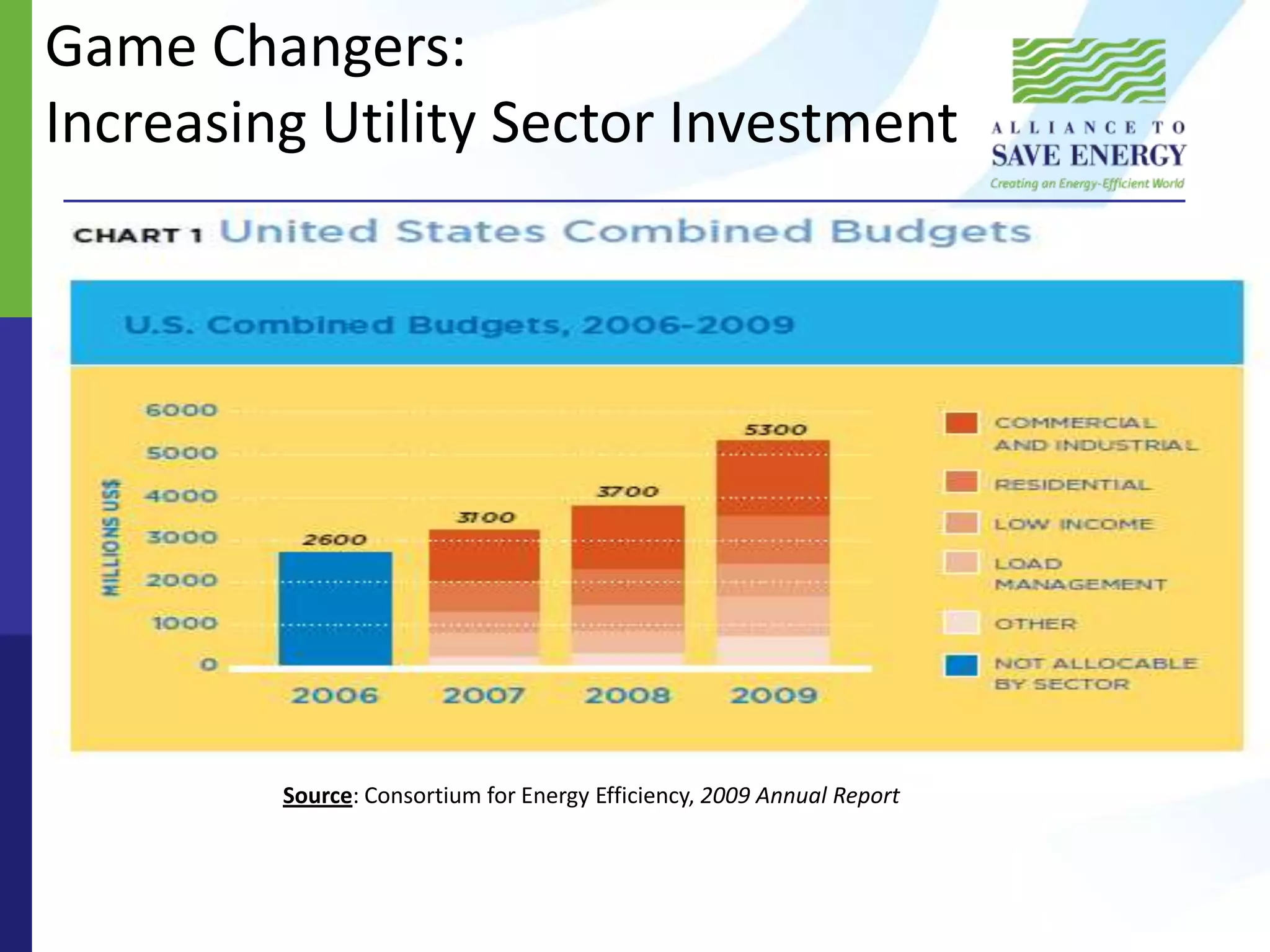 Game Changers:
Increasing Utility Sector Investment

ALLIANCE TO
SAVE ENERGY
Creating an Energy-Efficient World

CHART 1 United States Combined Budgets

U.S. Combined Budgets, 2006-2009

MILLIONS US$

6000
5000
4000
3000
2000
1000
0

2600
3100
3700
5300

2006 2007 2008 2009

COMMERCIAL AND INDUSTRIAL
RESIDENTIAL
LOW INCOME
LOAD MANAGEMENT
OTHER
NOT ALLOCABLE BY SECTOR

Source: Consortium for Energy Efficiency, 2009 Annual Report